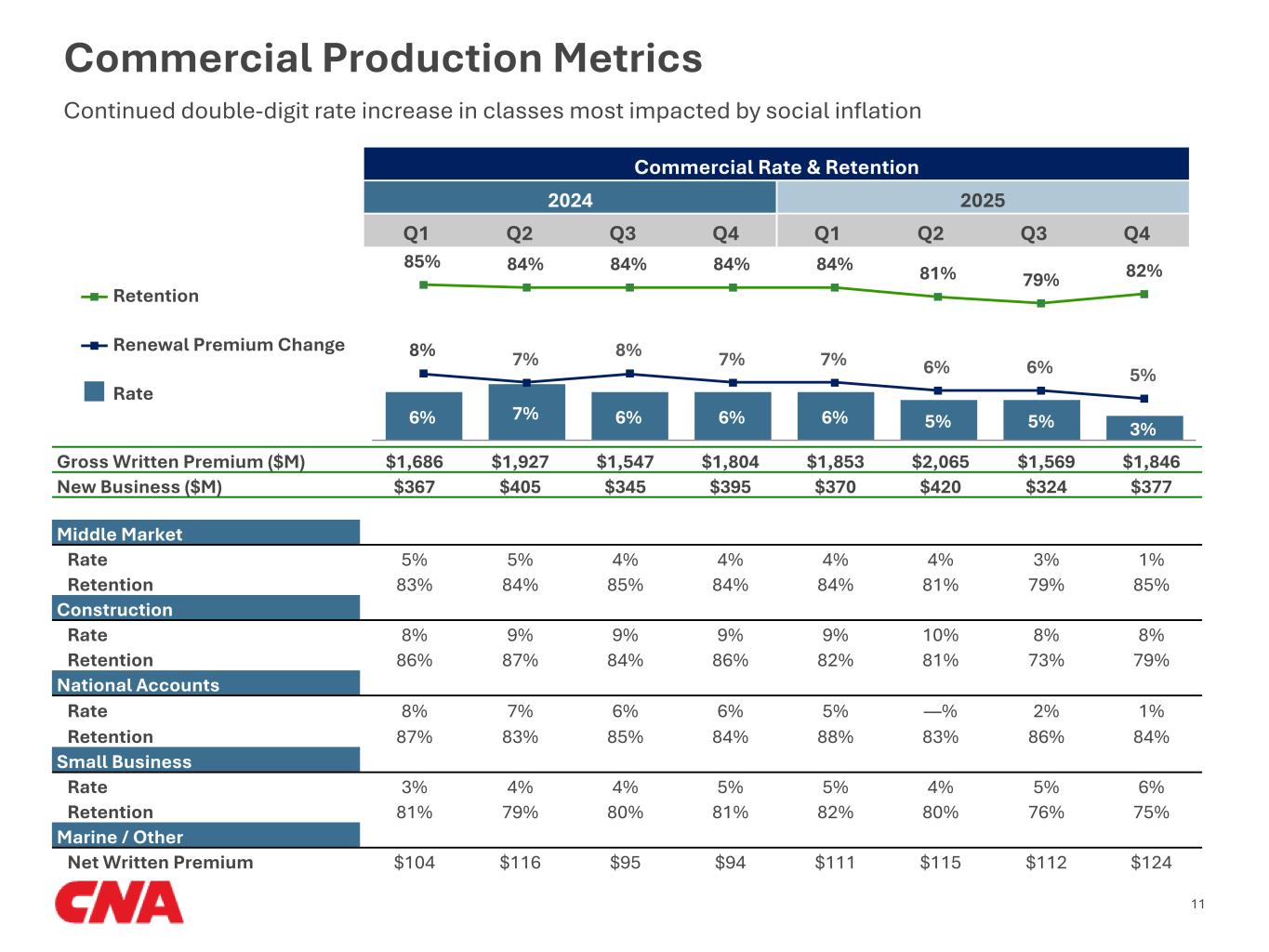 Commercial Production Metrics

Continued double-digit rate increase in classes most impacted by social inflation

Commercial Rate & Retention

| | 2024 | | | | 2025 | | | |
|---|---|---|---|---|---|---|---|---|
| | Q1 | Q2 | Q3 | Q4 | Q1 | Q2 | Q3 | Q4 |
| Retention | 85% | 84% | 84% | 84% | 84% | 81% | 79% | 82% |
| Renewal Premium Change | 8% | 7% | 8% | 7% | 7% | 6% | 6% | 5% |
| Rate | 6% | 7% | 6% | 6% | 6% | 5% | 5% | 3% |
| Gross Written Premium ($M) | $1,686 | $1,927 | $1,547 | $1,804 | $1,853 | $2,065 | $1,569 | $1,846 |
| New Business ($M) | $367 | $405 | $345 | $395 | $370 | $420 | $324 | $377 |
| Middle Market | | | | | | | | |
| Rate | 5% | 5% | 4% | 4% | 4% | 4% | 3% | 1% |
| Retention | 83% | 84% | 85% | 84% | 84% | 81% | 79% | 85% |
| Construction | | | | | | | | |
| Rate | 8% | 9% | 9% | 9% | 9% | 10% | 8% | 8% |
| Retention | 86% | 87% | 84% | 86% | 82% | 81% | 73% | 79% |
| National Accounts | | | | | | | | |
| Rate | 8% | 7% | 6% | 6% | 5% | —% | 2% | 1% |
| Retention | 87% | 83% | 85% | 84% | 88% | 83% | 86% | 84% |
| Small Business | | | | | | | | |
| Rate | 3% | 4% | 4% | 5% | 5% | 4% | 5% | 6% |
| Retention | 81% | 79% | 80% | 81% | 82% | 80% | 76% | 75% |
| Marine / Other | | | | | | | | |
| Net Written Premium | $104 | $116 | $95 | $94 | $111 | $115 | $112 | $124 |

CNA

11